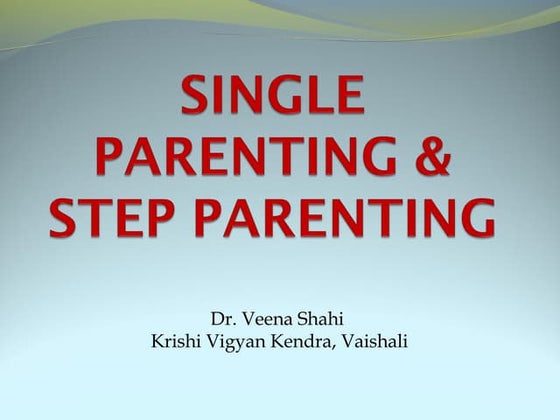 SINGLE PARENTING & STEP PARENTING

Dr. Veena Shahi
Krishi Vigyan Kendra, Vaishali